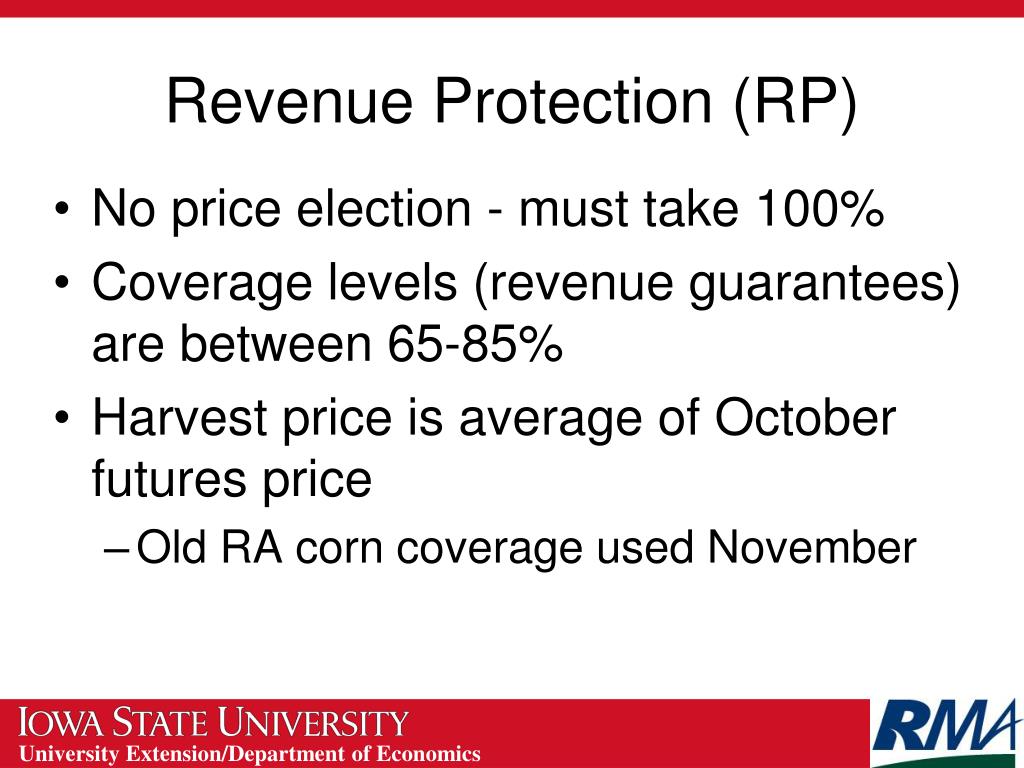 Revenue Protection (RP)

• No price election - must take 100%
• Coverage levels (revenue guarantees) are between 65-85%
• Harvest price is average of October futures price
– Old RA corn coverage used November

IOWA STATE UNIVERSITY
University Extension/Department of Economics

RMA